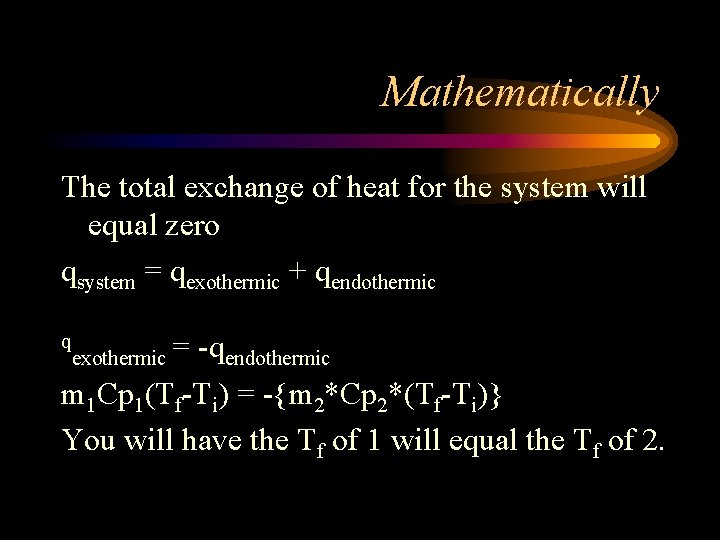 Mathematically

The total exchange of heat for the system will equal zero

$q_{system} = q_{exothermic} + q_{endothermic}$

$^{q}{}_{exothermic} = -q_{endothermic}$

$m_1Cp_1(T_f-T_i) = -\{m_2*Cp_2*(T_f-T_i)\}$

You will have the $T_f$ of 1 will equal the $T_f$ of 2.